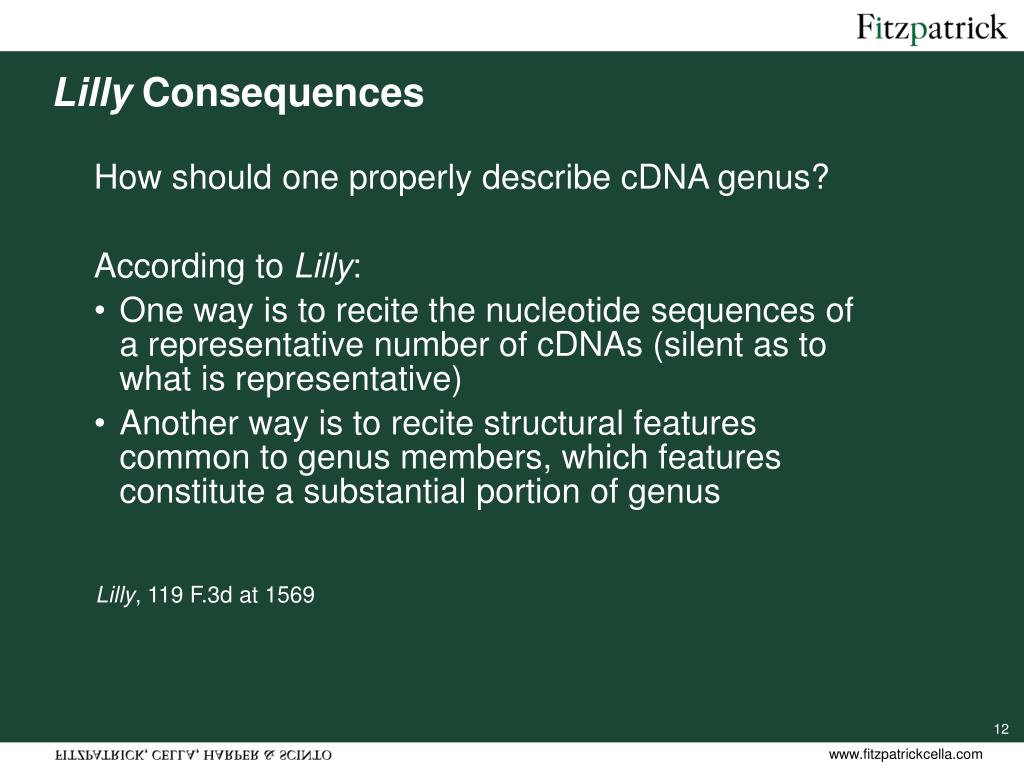 Fitzpatrick

Lilly Consequences

How should one properly describe cDNA genus?

According to Lilly:

• One way is to recite the nucleotide sequences of a representative number of cDNAs (silent as to what is representative)

• Another way is to recite structural features common to genus members, which features constitute a substantial portion of genus

Lilly, 119 F.3d at 1569

12

FITZPATRICK, CELLA, HARPER & SCINTO

www.fitzpatrickcella.com